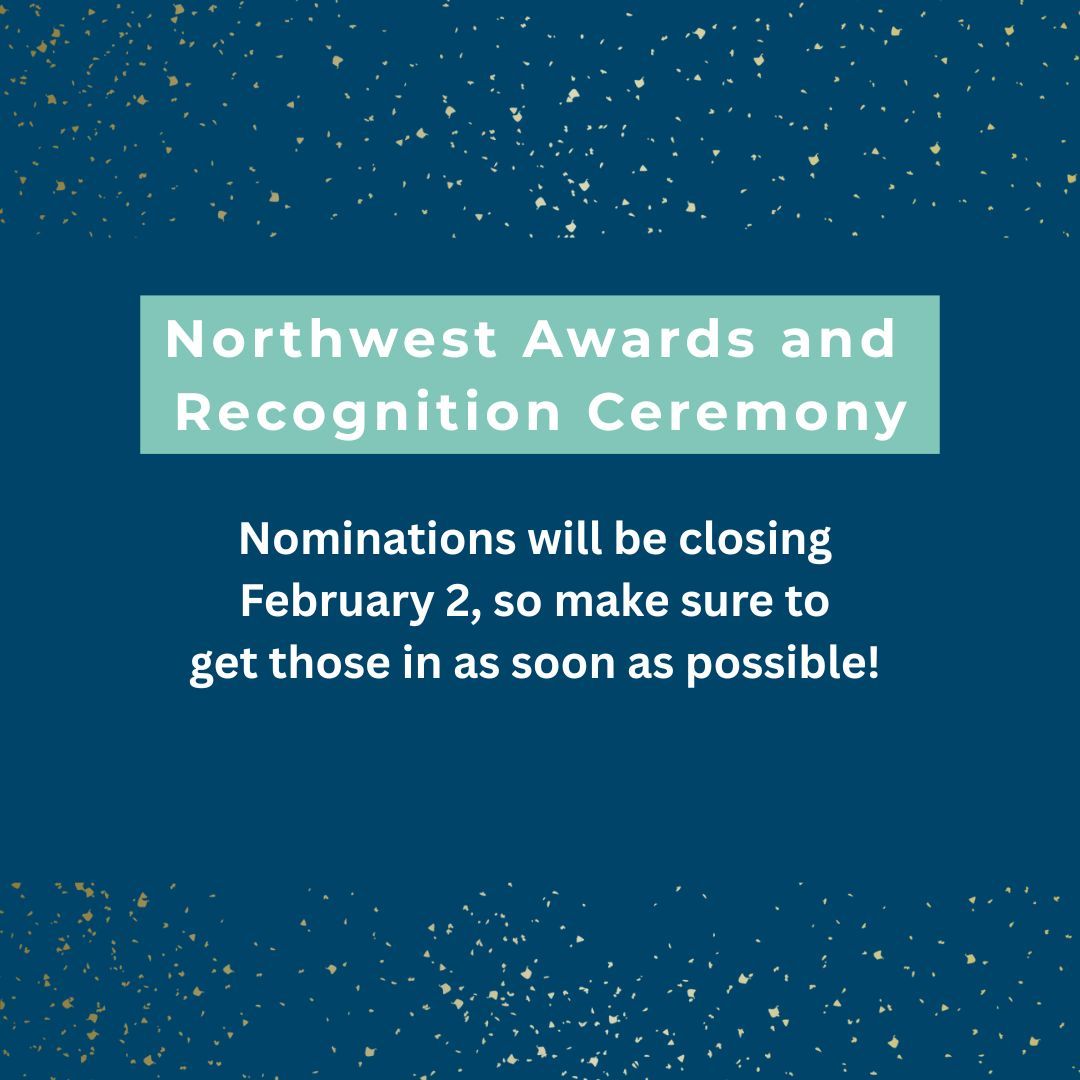 Northwest Awards and Recognition Ceremony

Nominations will be closing February 2, so make sure to get those in as soon as possible!